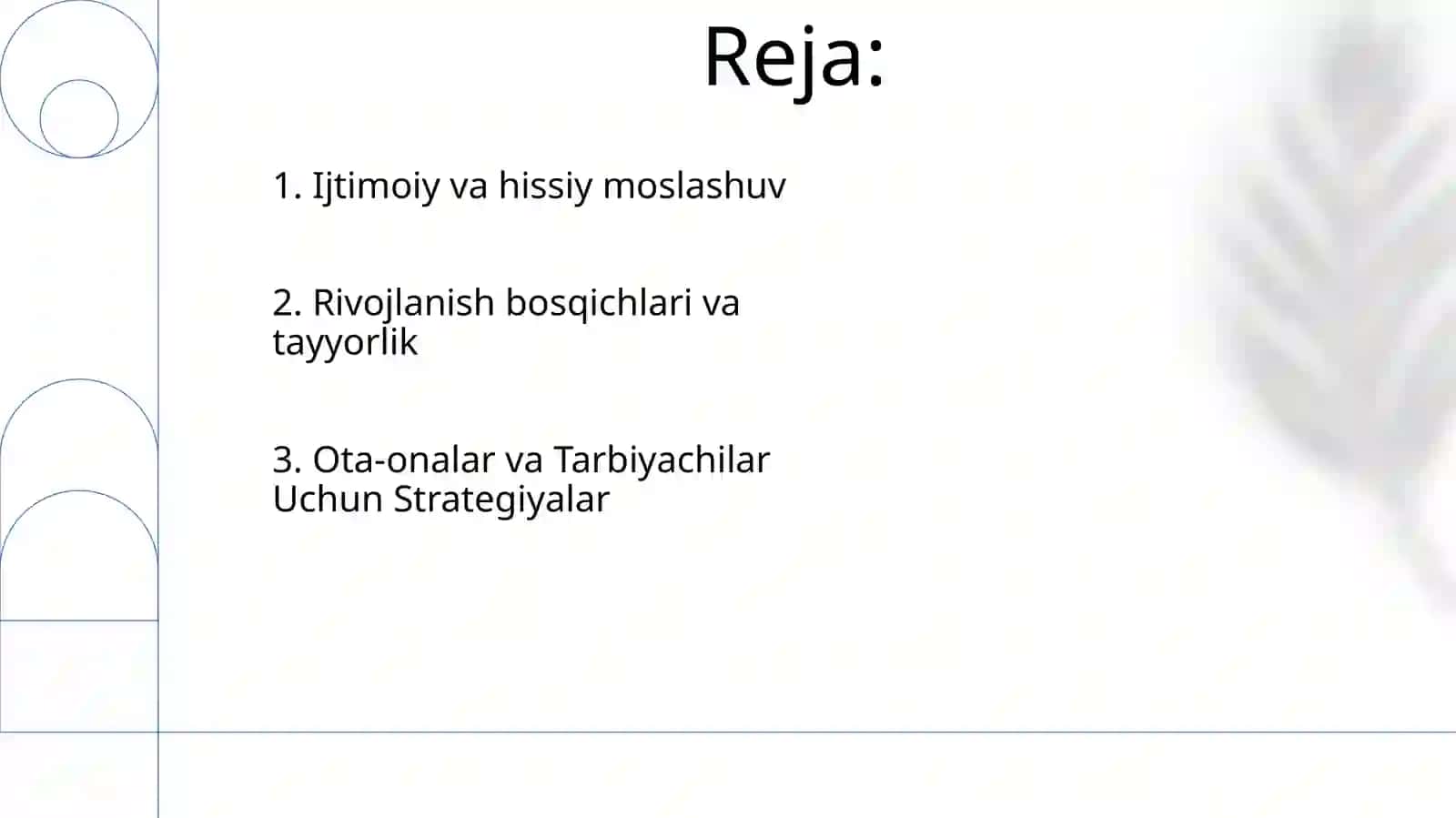 Reja:

1. Ijtimoiy va hissiy moslashuv

2. Rivojlanish bosqichlari va tayyorlik

3. Ota-onalar va Tarbiyachilar Uchun Strategiyalar